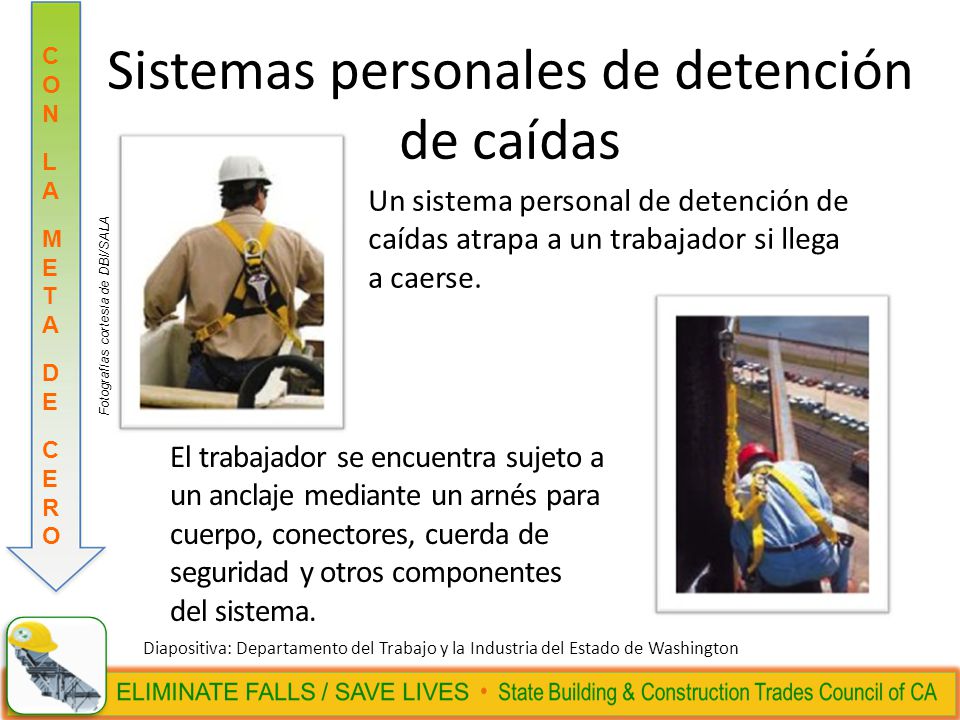 CON LA META DE CERO

Sistemas personales de detención de caídas

Fotografías cortesía de DBI/SALA

Un sistema personal de detención de caídas atrapa a un trabajador si llega a caerse.

El trabajador se encuentra sujeto a un anclaje mediante un arnés para cuerpo, conectores, cuerda de seguridad y otros componentes del sistema.

Diapositiva: Departamento del Trabajo y la Industria del Estado de Washington

ELIMINATE FALLS / SAVE LIVES • State Building & Construction Trades Council of CA